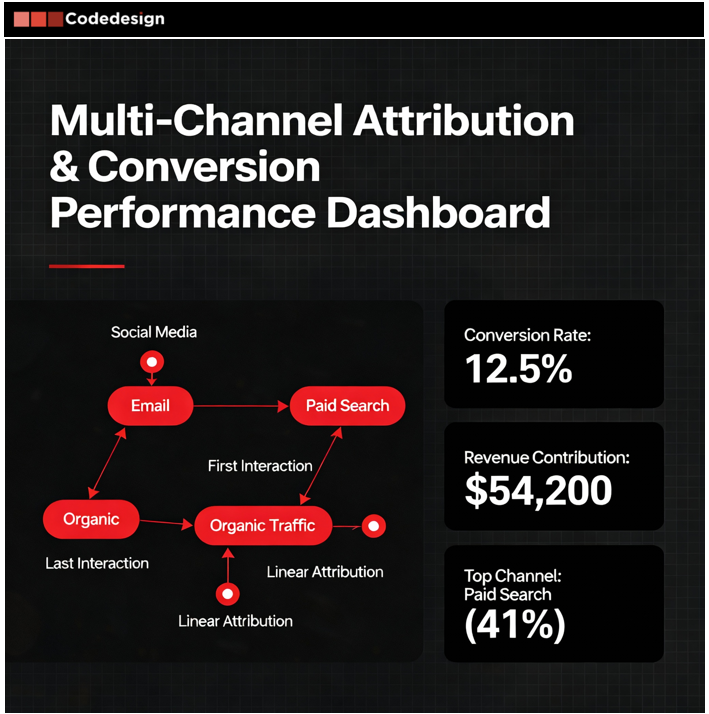 Codedesign

Multi-Channel Attribution & Conversion Performance Dashboard

Social Media

Email

Paid Search

First Interaction

Organic

Organic Traffic

Last Interaction

Linear Attribution

Linear Attribution

Conversion Rate:
12.5%

Revenue Contribution:
$54,200

Top Channel:
Paid Search
(41%)